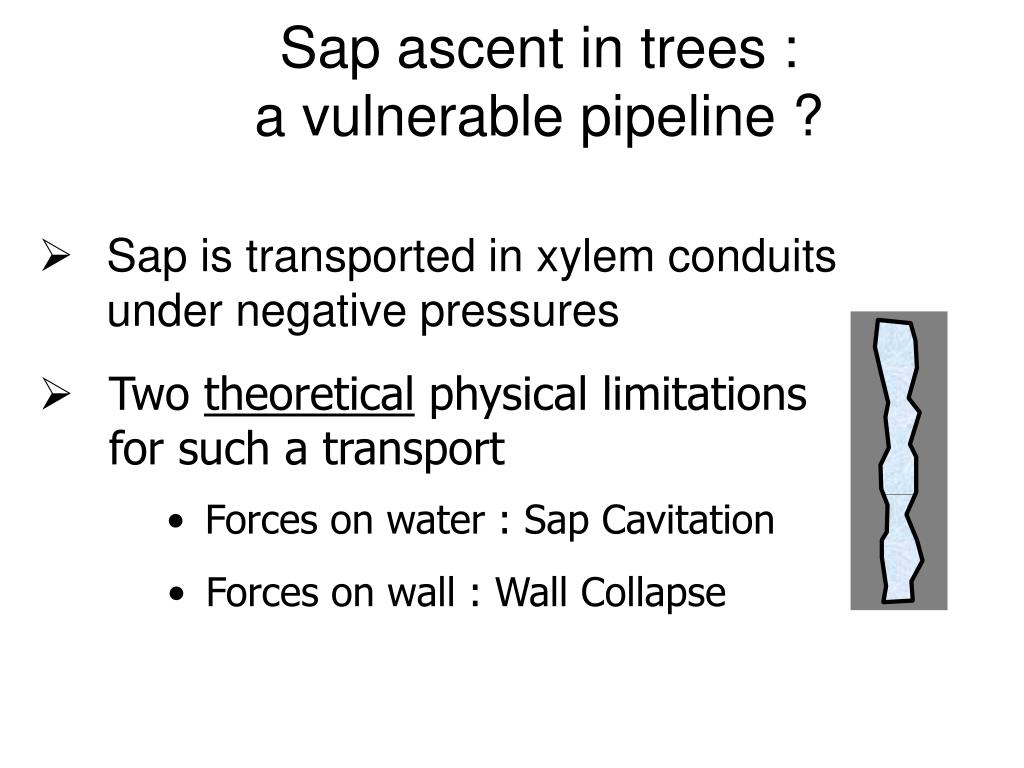 Sap ascent in trees :
a vulnerable pipeline ?

➢ Sap is transported in xylem conduits under negative pressures

➢ Two theoretical physical limitations for such a transport

• Forces on water : Sap Cavitation

• Forces on wall : Wall Collapse